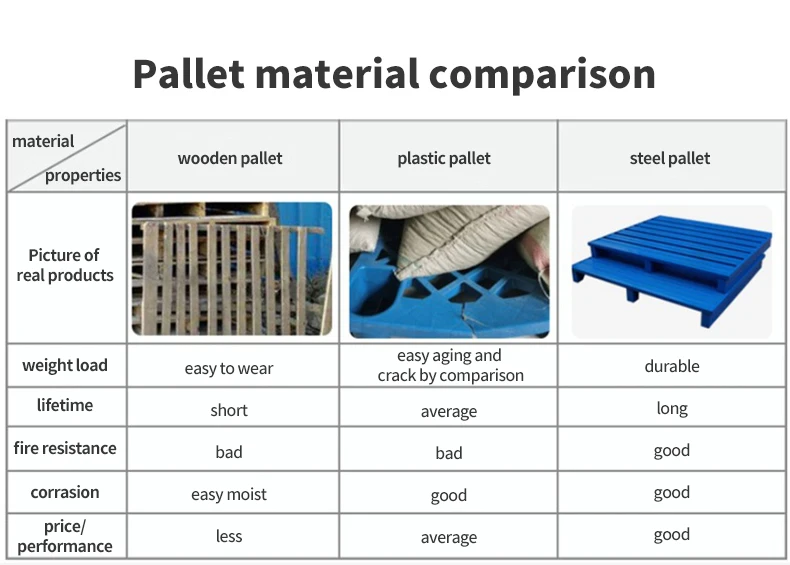 Pallet material comparison

| material / properties | wooden pallet | plastic pallet | steel pallet |
|---|---|---|---|
| Picture of real products | | | |
| weight load | easy to wear | easy aging and crack by comparison | durable |
| lifetime | short | average | long |
| fire resistance | bad | bad | good |
| corrasion | easy moist | good | good |
| price/ performance | less | average | good |